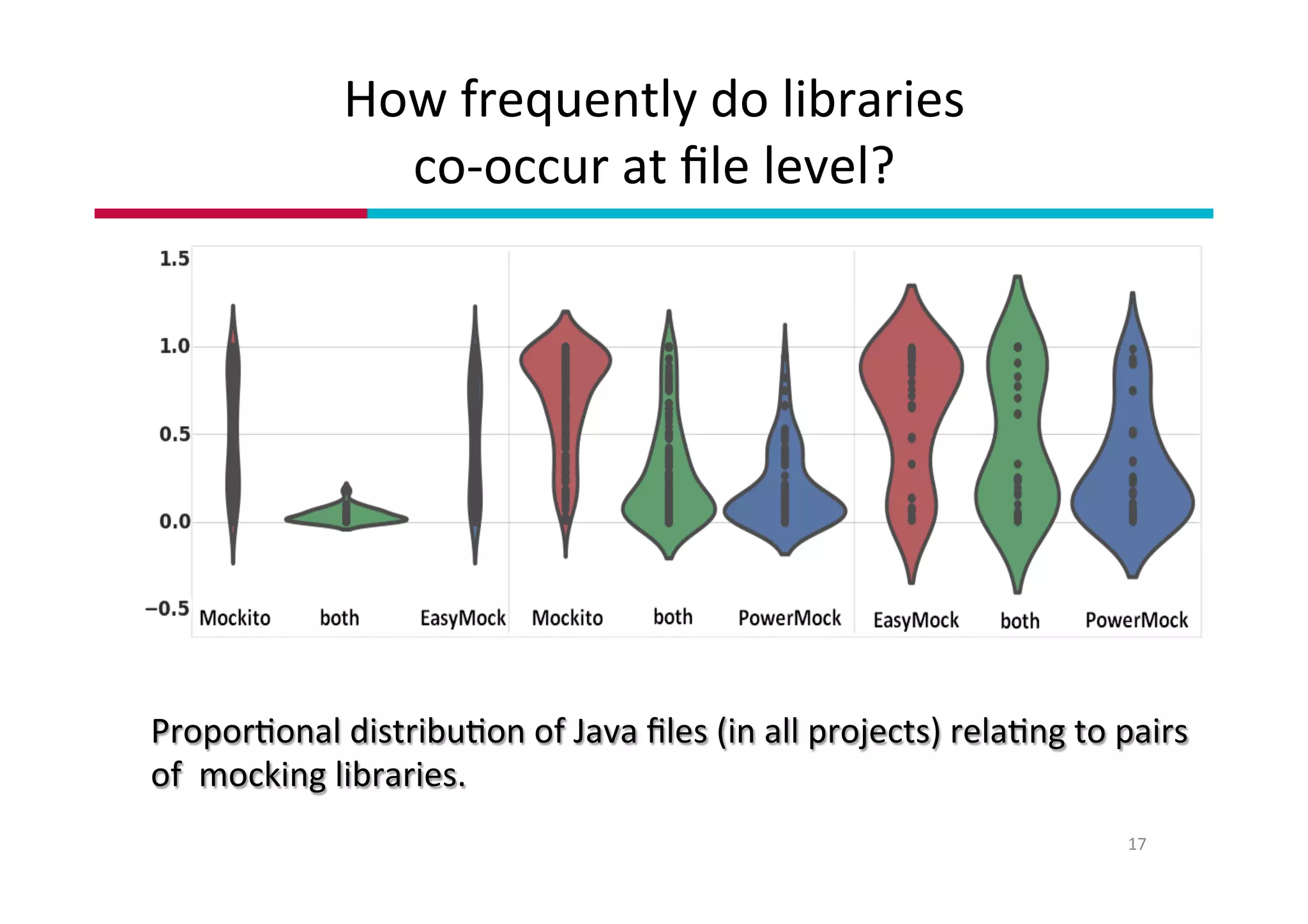 How frequently do libraries co-occur at file level?

1.5
1.0
0.5
0.0
−0.5

Mockito both EasyMock Mockito both PowerMock EasyMock both PowerMock

Proportional distribution of Java files (in all projects) relating to pairs of mocking libraries.

17